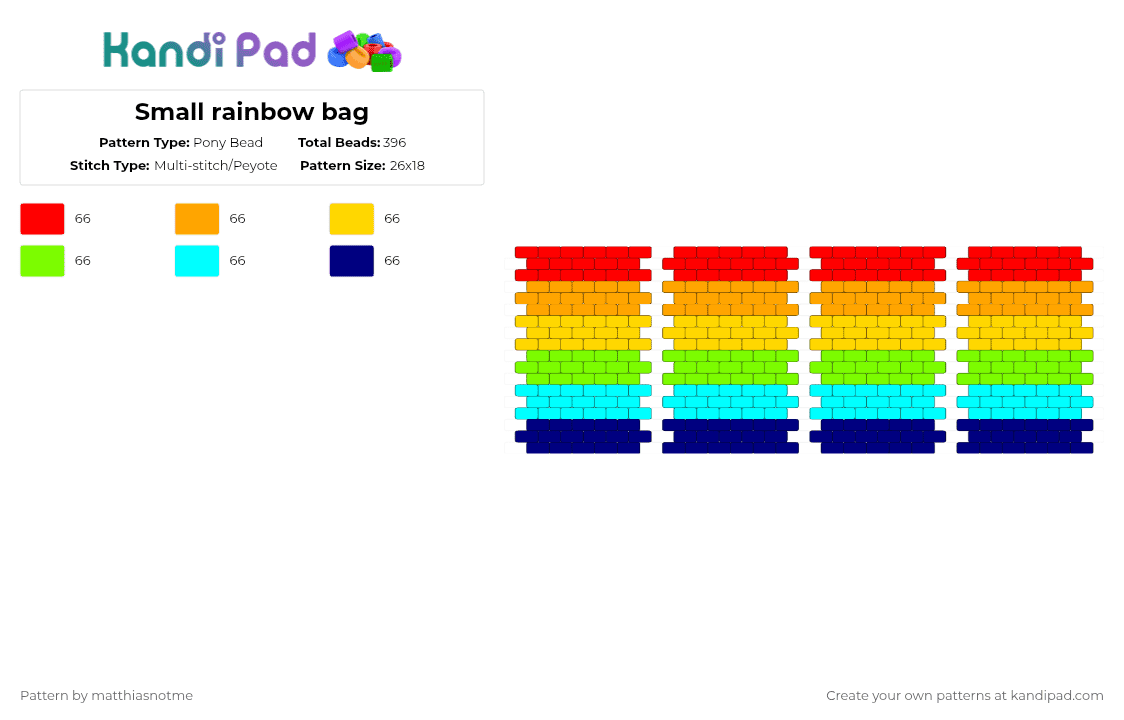 Kandi Pad

Small rainbow bag

Pattern Type: Pony Bead
Total Beads: 396
Stitch Type: Multi-stitch/Peyote
Pattern Size: 26x18

66
66
66
66
66
66

Pattern by matthiasnotme

Create your own patterns at kandipad.com